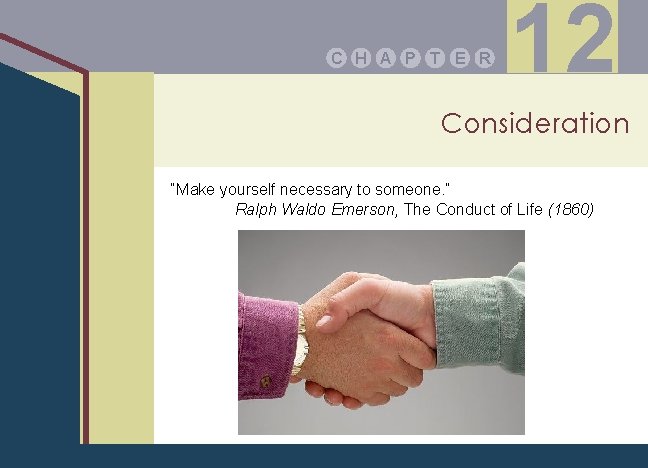 CHAPTER 12

Consideration

"Make yourself necessary to someone."
Ralph Waldo Emerson, The Conduct of Life (1860)